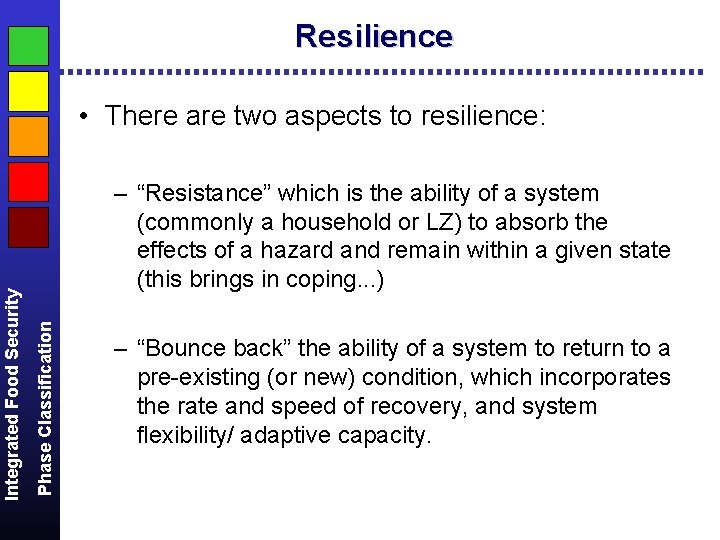 Integrated Food Security
Phase Classification

Resilience

• There are two aspects to resilience:

– “Resistance” which is the ability of a system (commonly a household or LZ) to absorb the effects of a hazard and remain within a given state (this brings in coping...)

– “Bounce back” the ability of a system to return to a pre-existing (or new) condition, which incorporates the rate and speed of recovery, and system flexibility/ adaptive capacity.